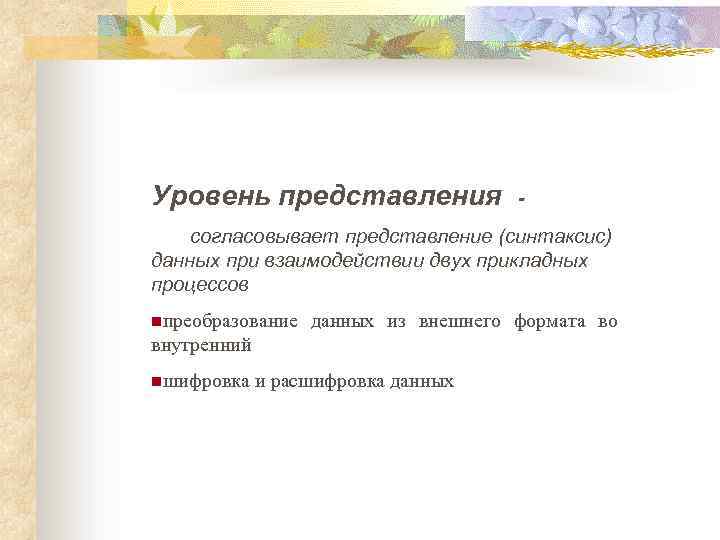 Уровень представления -

согласовывает представление (синтаксис) данных при взаимодействии двух прикладных процессов

преобразование данных из внешнего формата во внутренний

шифровка и расшифровка данных